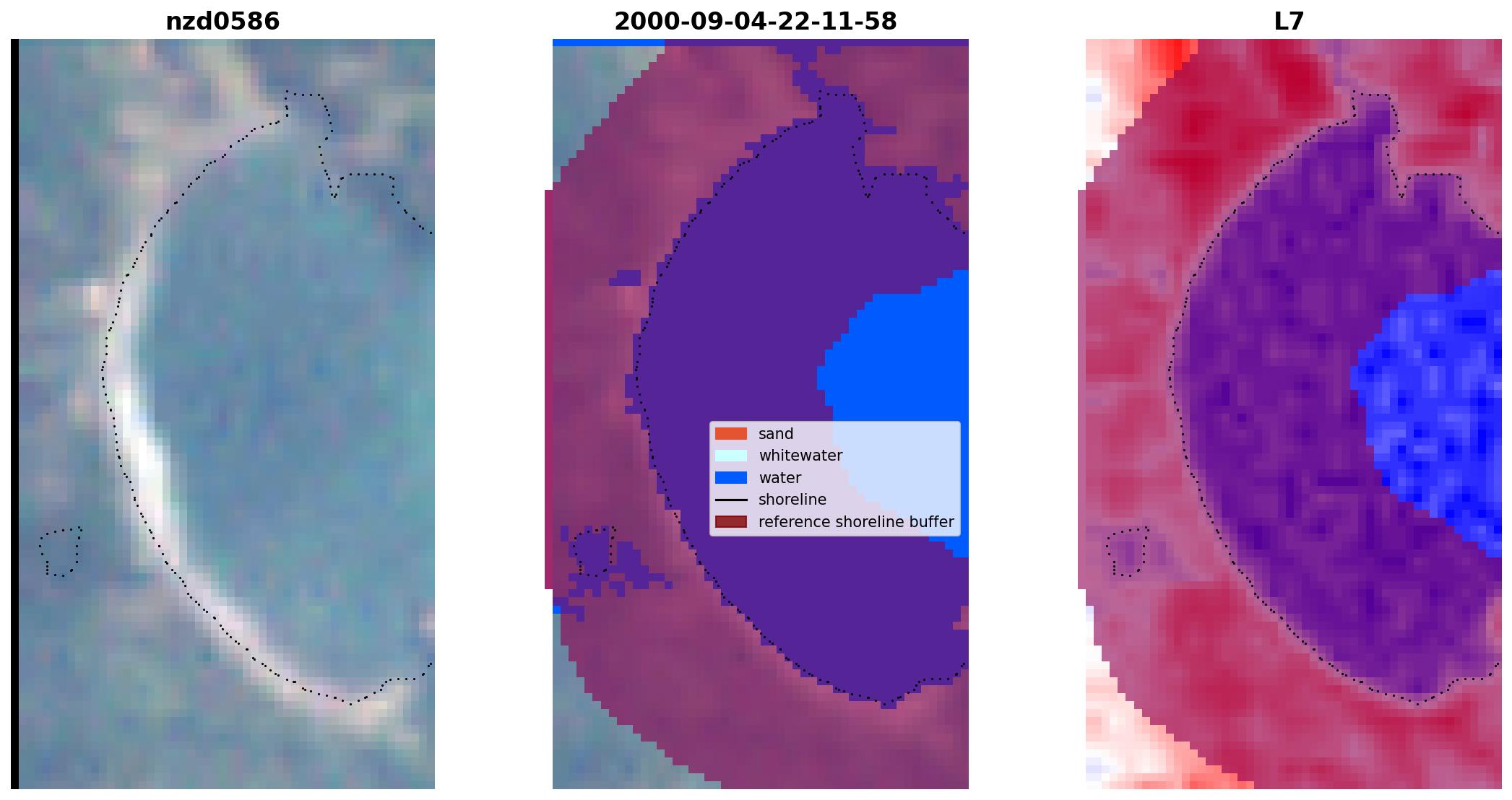 nzd0586

2000-09-04-22-11-58

sand
whitewater
water
shoreline
reference shoreline buffer

L7